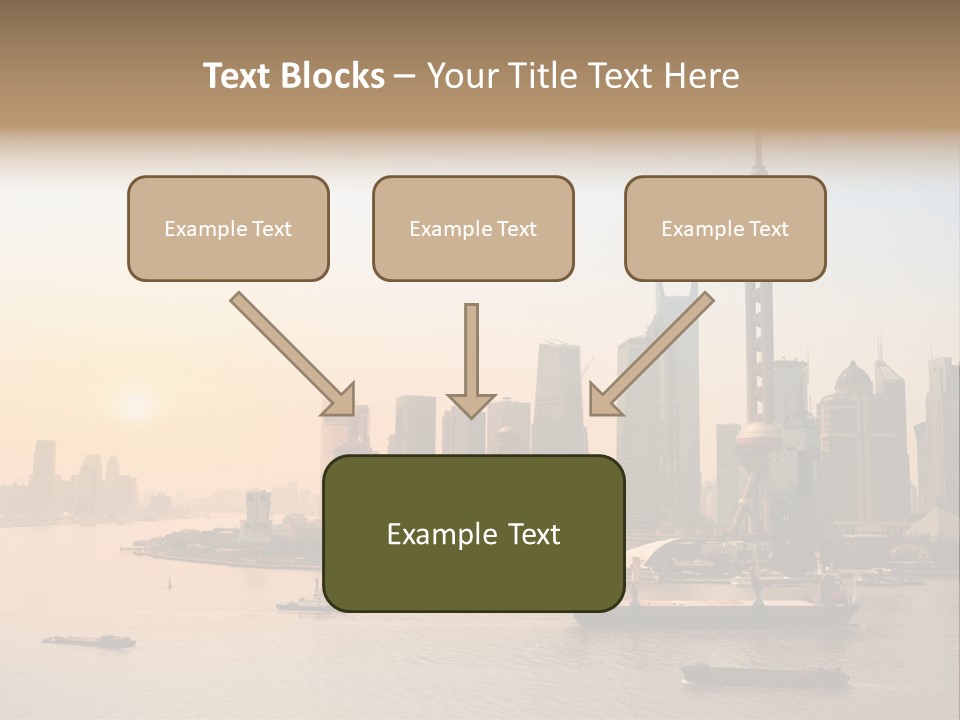 Text Blocks – Your Title Text Here

Example Text

Example Text

Example Text

Example Text